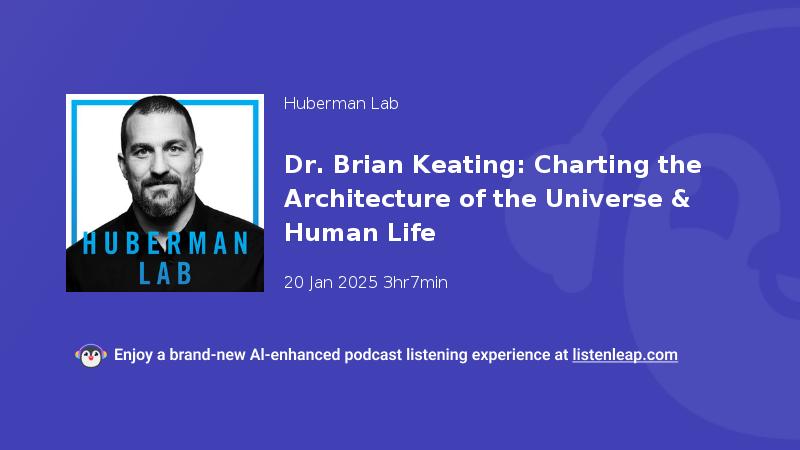 HUBERMAN LAB

Huberman Lab

Dr. Brian Keating: Charting the Architecture of the Universe & Human Life

20 Jan 2025 3hr7min

Enjoy a brand-new AI-enhanced podcast listening experience at listenleap.com